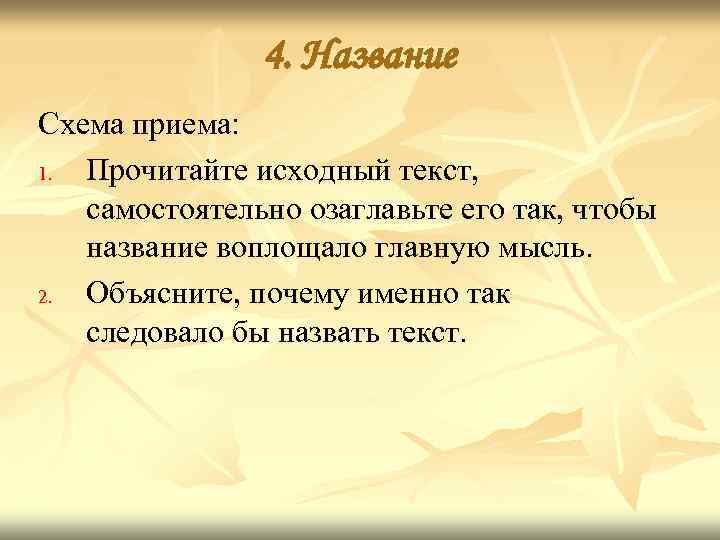 4. Название

Схема приема:

1. Прочитайте исходный текст, самостоятельно озаглавьте его так, чтобы название воплощало главную мысль.
2. Объясните, почему именно так следовало бы назвать текст.